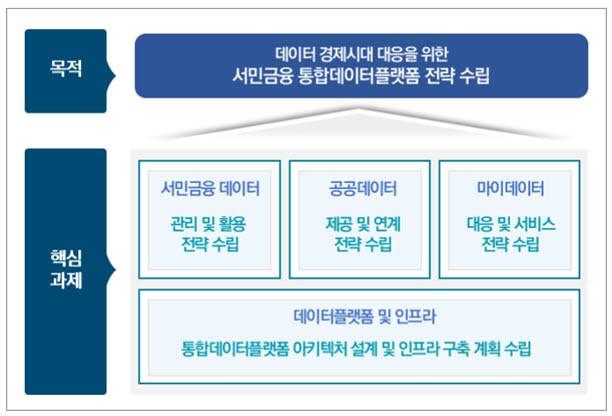 목적

데이터 경제시대 대응을 위한
서민금융 통합데이터플랫폼 전략 수립

핵심
과제

서민금융 데이터

관리 및 활용
전략 수립

공공데이터

제공 및 연계
전략 수립

마이데이터

대응 및 서비스
전략 수립

데이터플랫폼 및 인프라

통합데이터플랫폼 아키텍처 설계 및 인프라 구축 계획 수립